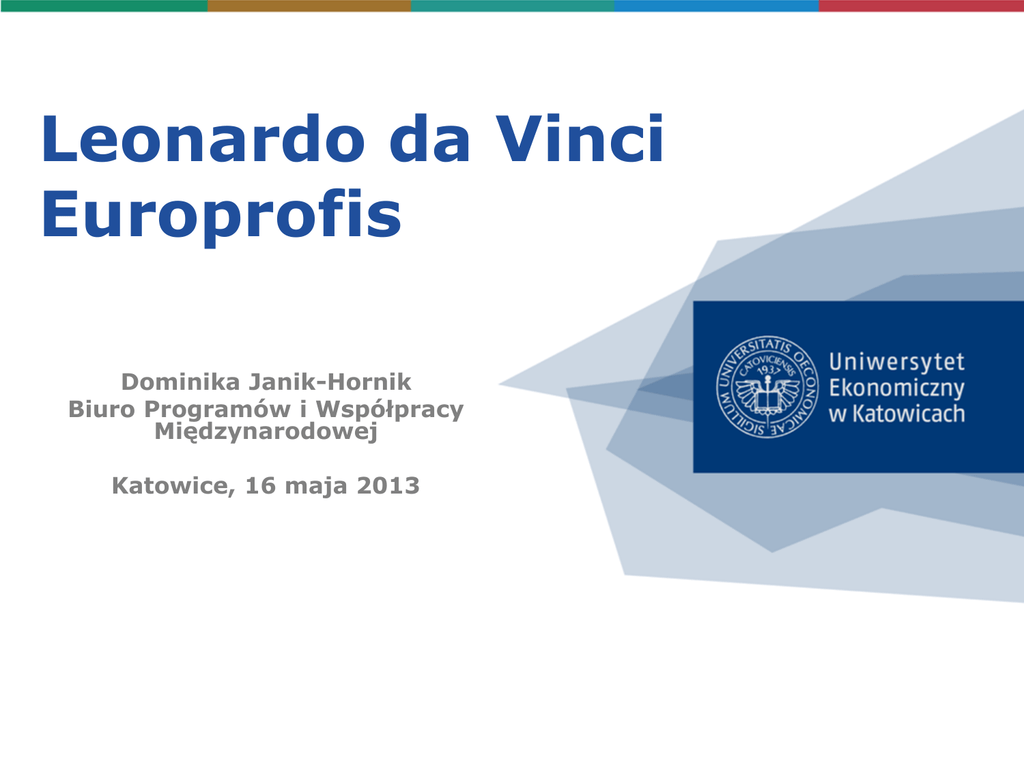 Leonardo da Vinci
Europrofis

Dominika Janik-Hornik
Biuro Programów i Współpracy Międzynarodowej

Katowice, 16 maja 2013

SIGILLUM UNIVERSITATIS OECONOMICAE CATOVICIENSIS 1937

Uniwersytet
Ekonomiczny
w Katowicach